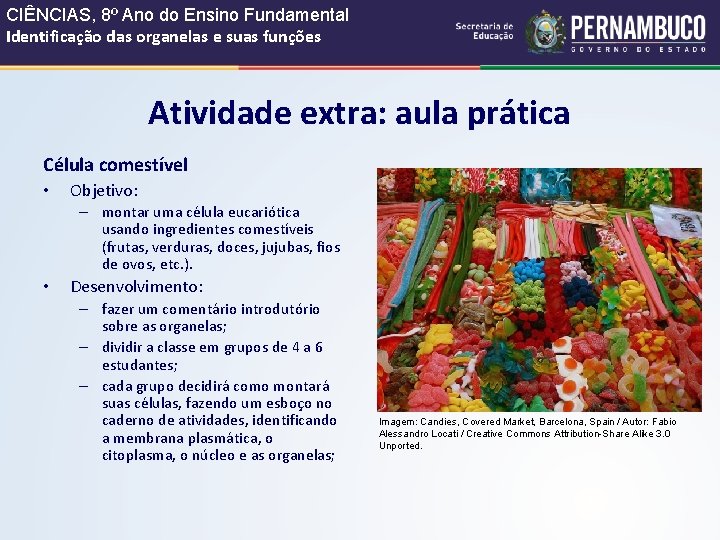 CIÊNCIAS, 8º Ano do Ensino Fundamental
Identificação das organelas e suas funções

Secretaria de Educação
PERNAMBUCO
GOVERNO DO ESTADO

Atividade extra: aula prática

Célula comestível

• Objetivo:
– montar uma célula eucariótica usando ingredientes comestíveis (frutas, verduras, doces, jujubas, fios de ovos, etc.).
• Desenvolvimento:
– fazer um comentário introdutório sobre as organelas;
– dividir a classe em grupos de 4 a 6 estudantes;
– cada grupo decidirá como montará suas células, fazendo um esboço no caderno de atividades, identificando a membrana plasmática, o citoplasma, o núcleo e as organelas;

Imagem: Candies, Covered Market, Barcelona, Spain / Autor: Fabio Alessandro Locati / Creative Commons Attribution-Share Alike 3.0 Unported.